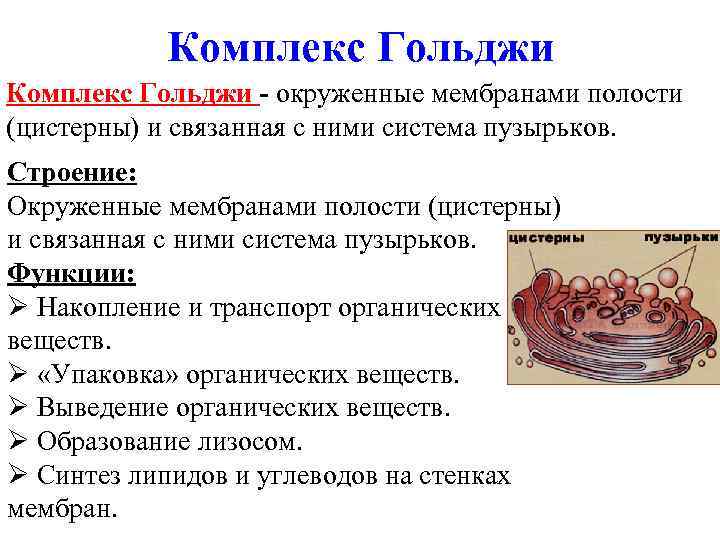 Комплекс Гольджи

Комплекс Гольджи - окруженные мембранами полости (цистерны) и связанная с ними система пузырьков.

Строение:
Окруженные мембранами полости (цистерны) и связанная с ними система пузырьков.

цистерны
пузырьки

Функции:
➢ Накопление и транспорт органических веществ.
➢ «Упаковка» органических веществ.
➢ Выведение органических веществ.
➢ Образование лизосом.
➢ Синтез липидов и углеводов на стенках мембран.